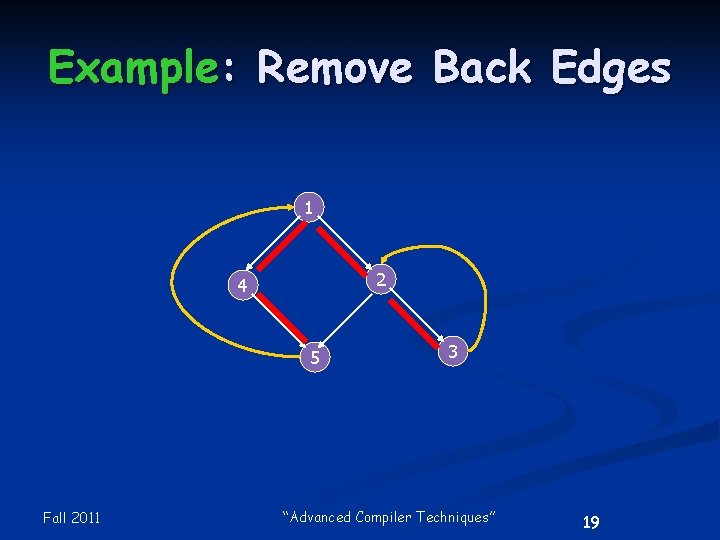 Example: Remove Back Edges

1

4

2

5

3

Fall 2011

“Advanced Compiler Techniques”

19